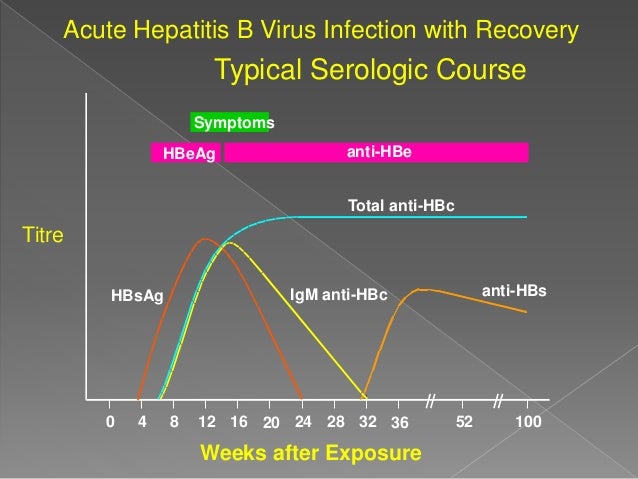 Acute Hepatitis B Virus Infection with Recovery
Typical Serologic Course

Symptoms
HBeAg
anti-HBe
Total anti-HBc
Titre
HBsAg
IgM anti-HBc
anti-HBs

0 4 8 12 16 20 24 28 32 36 52 100

Weeks after Exposure